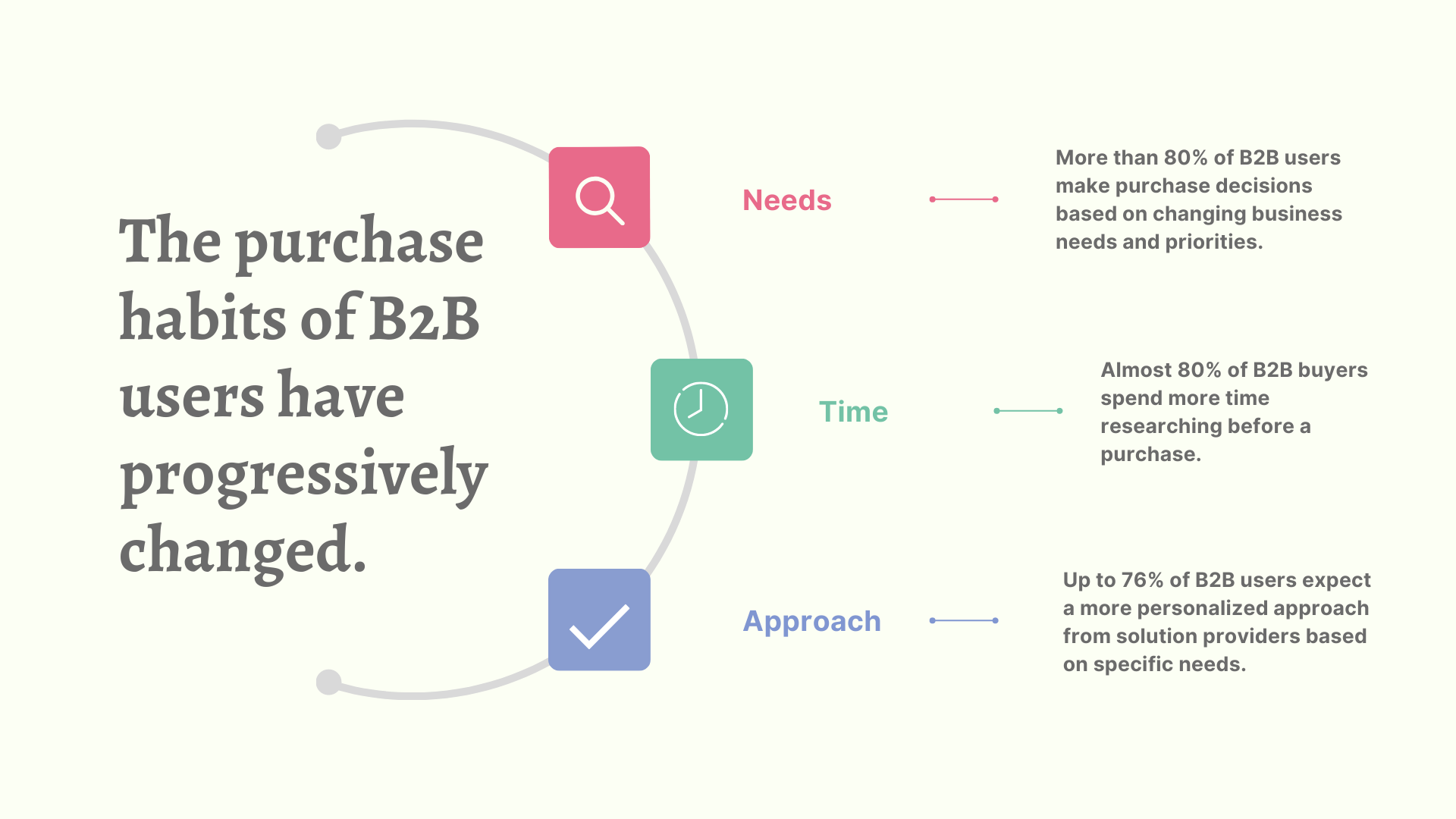 The purchase habits of B2B users have progressively changed.

Needs

More than 80% of B2B users make purchase decisions based on changing business needs and priorities.

Time

Almost 80% of B2B buyers spend more time researching before a purchase.

Approach

Up to 76% of B2B users expect a more personalized approach from solution providers based on specific needs.